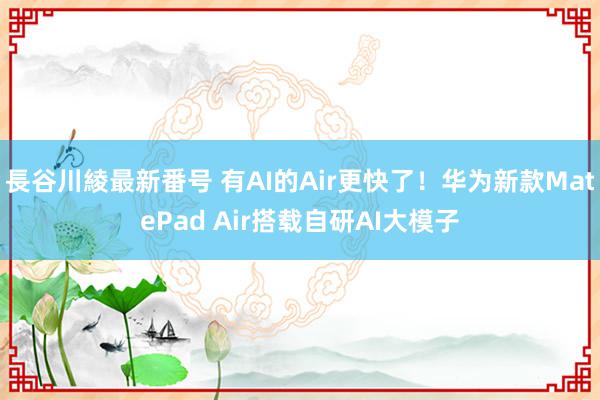 長谷川綾最新番号 有AI的Air更快了！华为新款MatePad Air搭载自研AI大模子